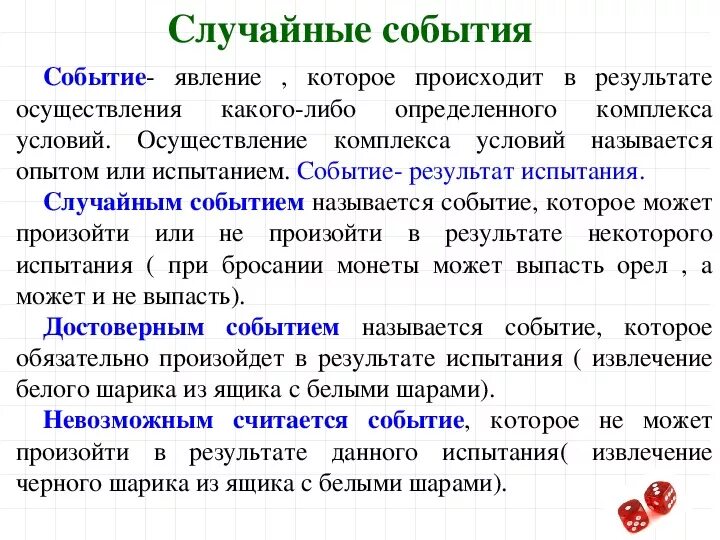 Случайные события

Событие- явление , которое происходит в результате осуществления какого-либо определенного комплекса условий. Осуществление комплекса условий называется опытом или испытанием. Событие- результат испытания.

Случайным событием называется событие, которое может произойти или не произойти в результате некоторого испытания ( при бросании монеты может выпасть орел , а может и не выпасть).

Достоверным событием называется событие, которое обязательно произойдет в результате испытания ( извлечение белого шарика из ящика с белыми шарами).

Невозможным считается событие, которое не может произойти в результате данного испытания( извлечение черного шарика из ящика с белыми шарами).